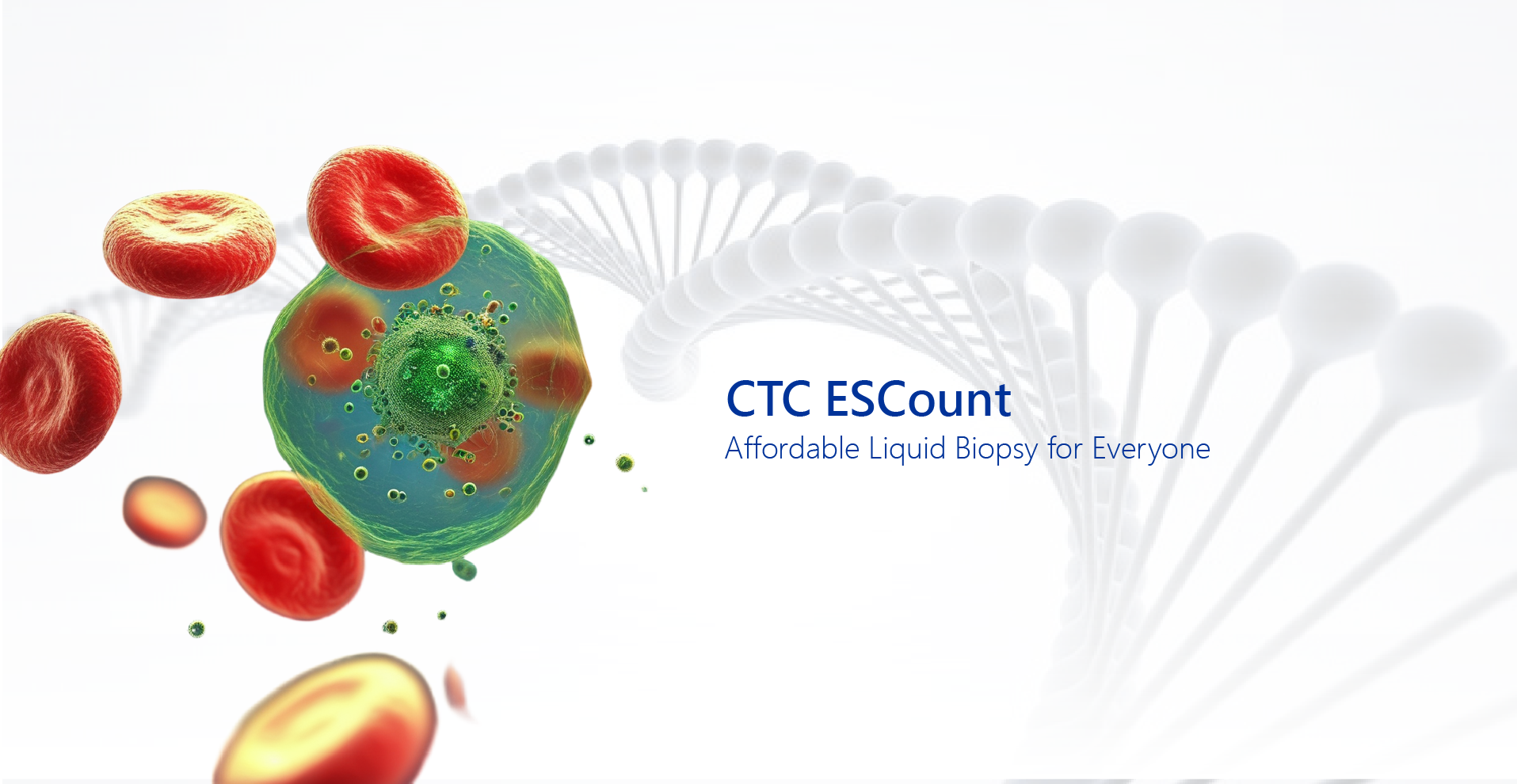 CTC ESCount
Affordable Liquid Biopsy for Everyone